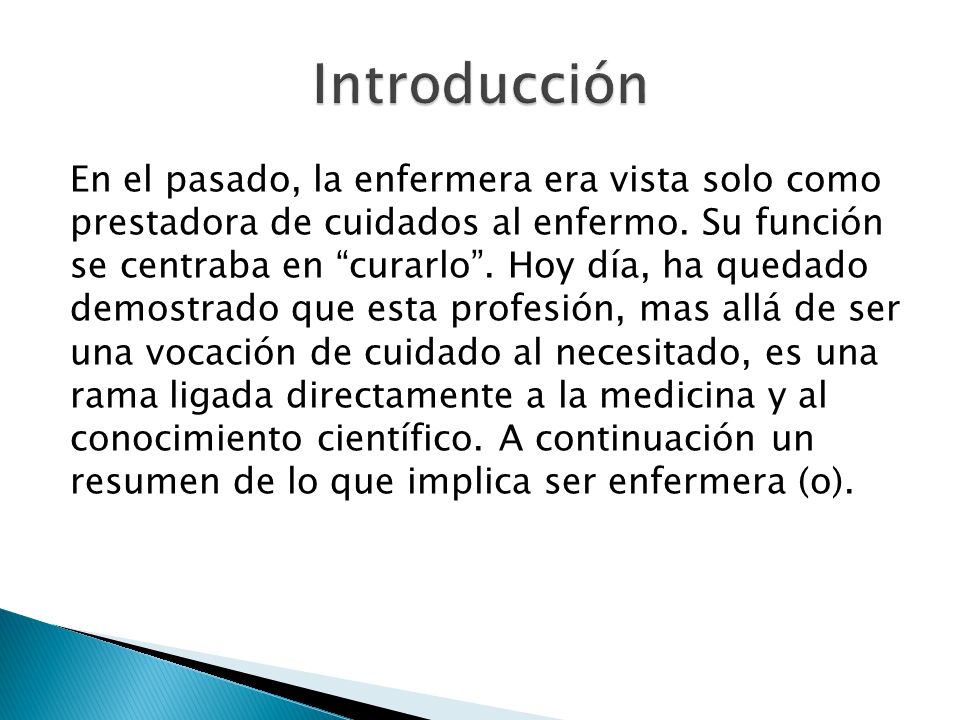 Introducción

En el pasado, la enfermera era vista solo como prestadora de cuidados al enfermo. Su función se centraba en “curarlo”. Hoy día, ha quedado demostrado que esta profesión, mas allá de ser una vocación de cuidado al necesitado, es una rama ligada directamente a la medicina y al conocimiento científico. A continuación un resumen de lo que implica ser enfermera (o).